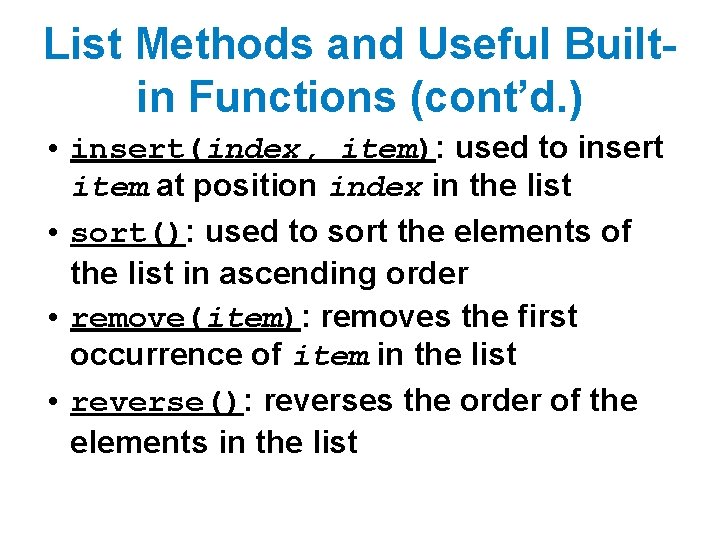 List Methods and Useful Built-in Functions (cont'd.)

• insert(index, item): used to insert item at position index in the list
• sort(): used to sort the elements of the list in ascending order
• remove(item): removes the first occurrence of item in the list
• reverse(): reverses the order of the elements in the list